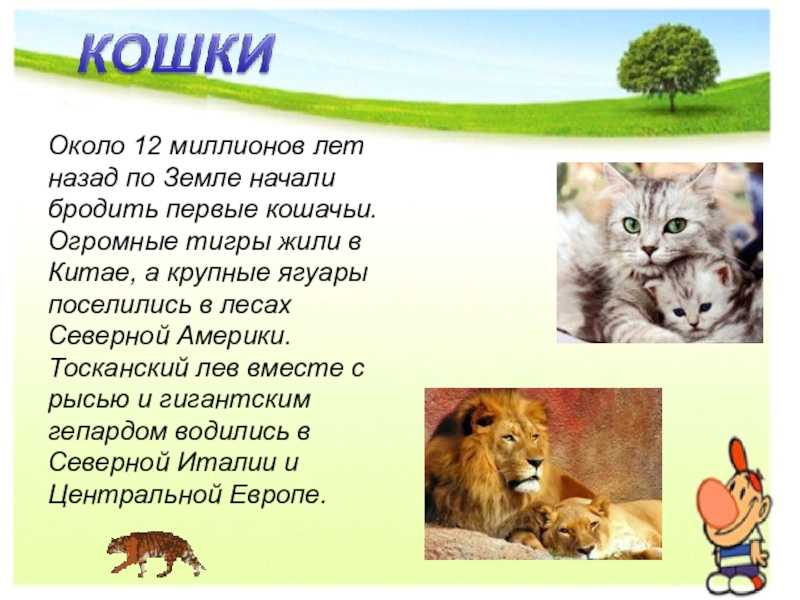 КОШКИ

Около 12 миллионов лет назад по Земле начали бродить первые кошачьи. Огромные тигры жили в Китае, а крупные ягуары поселились в лесах Северной Америки. Тосканский лев вместе с рысью и гигантским гепардом водились в Северной Италии и Центральной Европе.